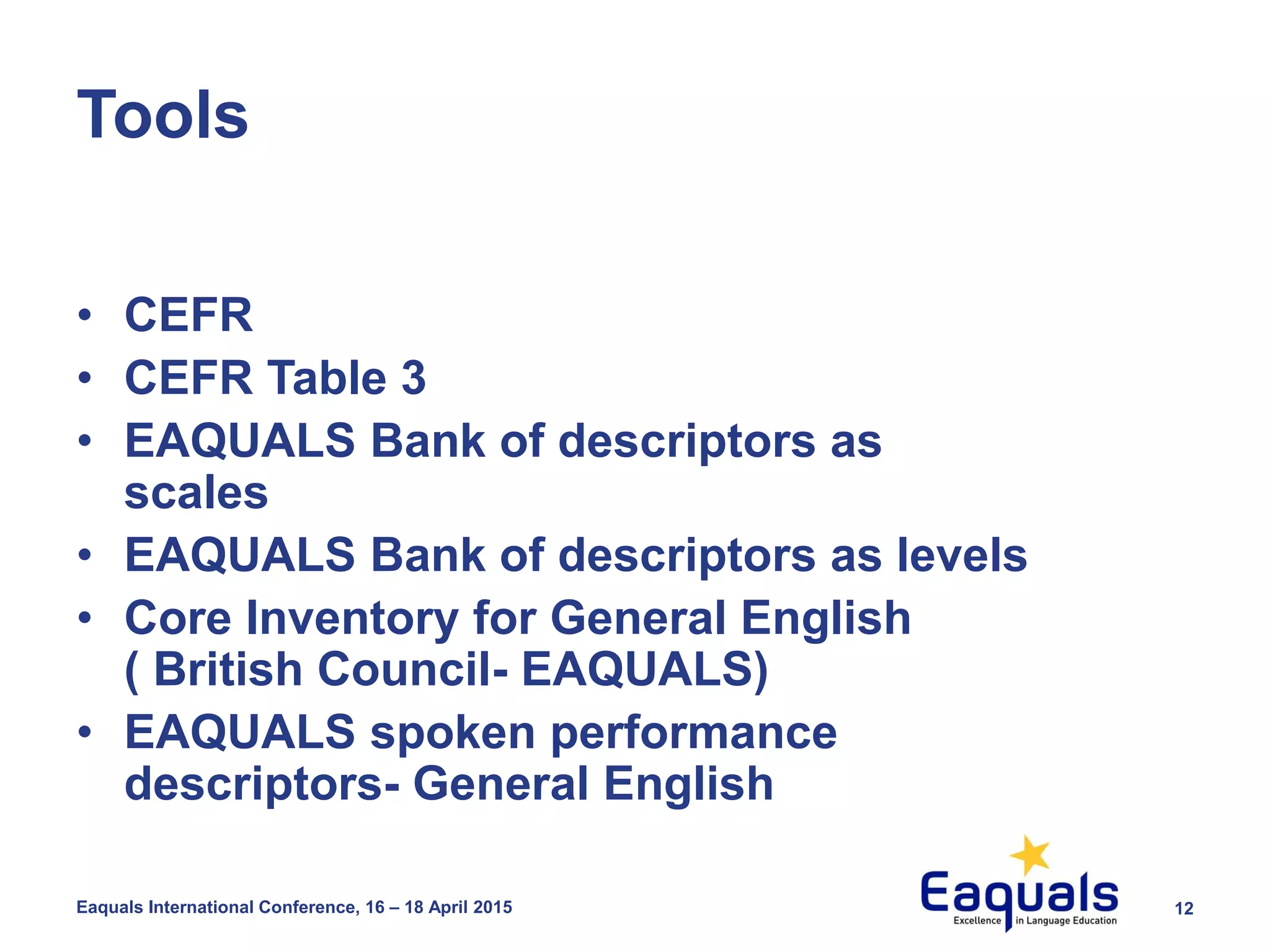 Tools

• CEFR
• CEFR Table 3
• EAQUALS Bank of descriptors as scales
• EAQUALS Bank of descriptors as levels
• Core Inventory for General English ( British Council- EAQUALS)
• EAQUALS spoken performance descriptors- General English

Eaquals International Conference, 16 – 18 April 2015

Eaquals
Excellence in Language Education

12